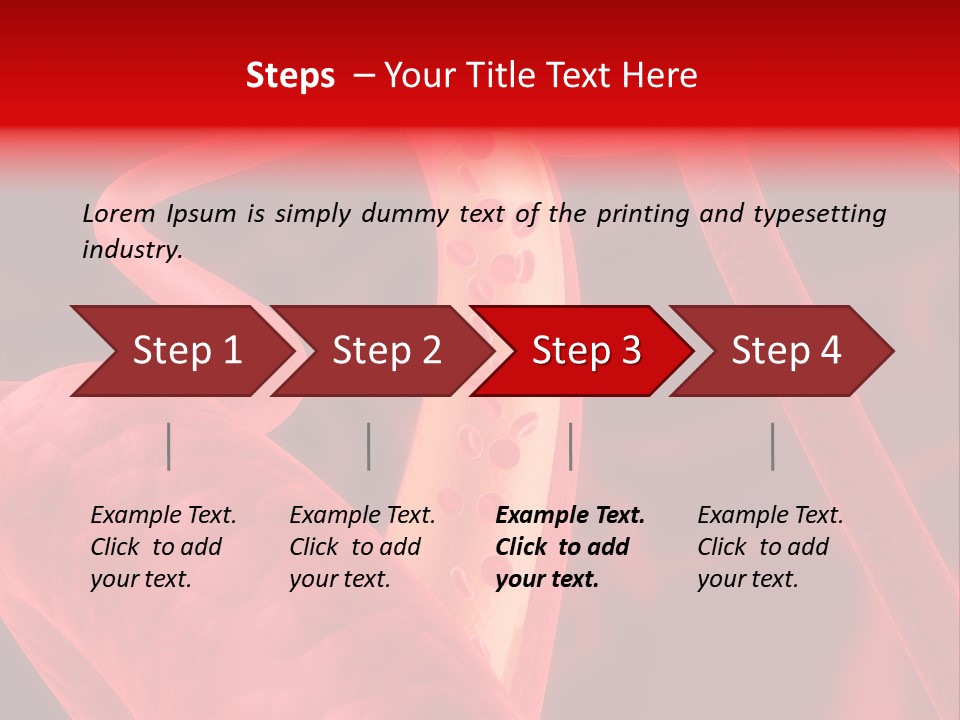 Steps – Your Title Text Here

Lorem Ipsum is simply dummy text of the printing and typesetting industry.

Step 1

Step 2

Step 3

Step 4

Example Text. Click to add your text.

Example Text. Click to add your text.

Example Text. Click to add your text.

Example Text. Click to add your text.